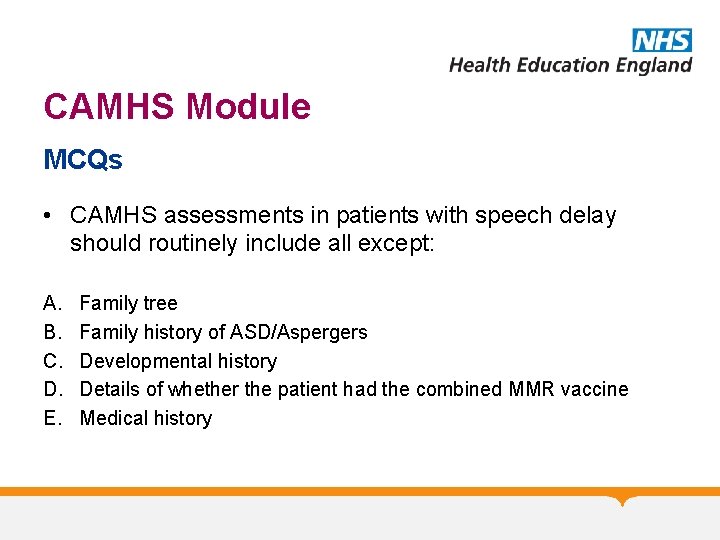 NHS
Health Education England

CAMHS Module

MCQs

• CAMHS assessments in patients with speech delay should routinely include all except:

A. Family tree
B. Family history of ASD/Aspergers
C. Developmental history
D. Details of whether the patient had the combined MMR vaccine
E. Medical history